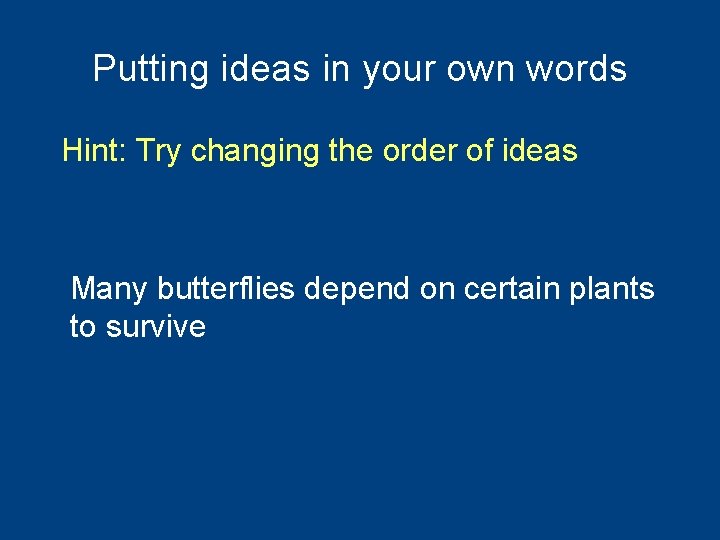 Putting ideas in your own words

Hint: Try changing the order of ideas

Many butterflies depend on certain plants to survive